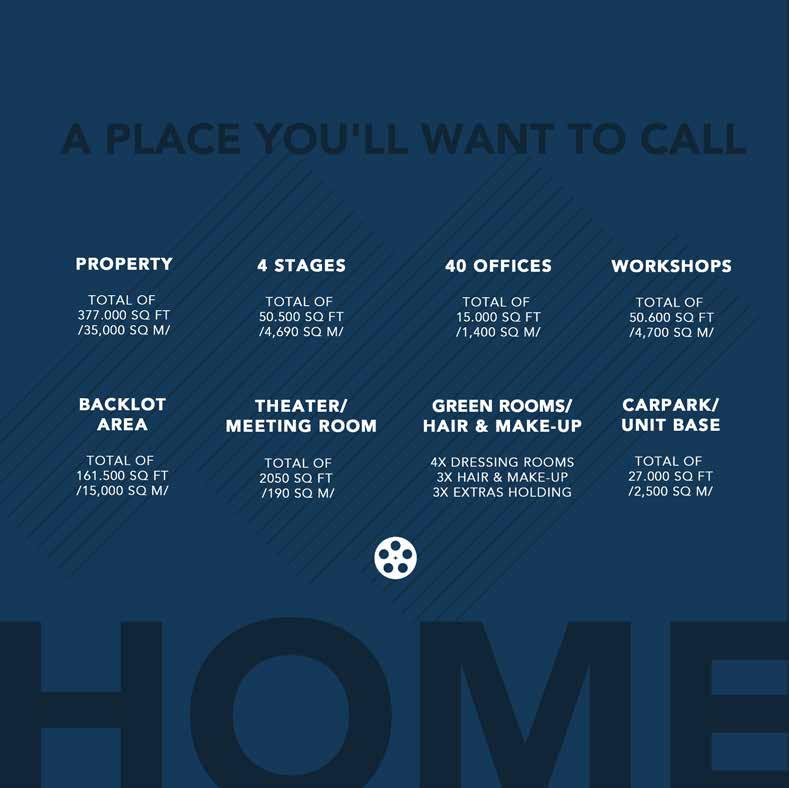 A PLACE YOU'LL WANT TO CALL

PROPERTY

TOTAL OF
377.000 SQ FT
/35,000 SQ M/

4 STAGES

TOTAL OF
50.500 SQ FT
/4,690 SQ M/

40 OFFICES

TOTAL OF
15.000 SQ FT
/1,400 SQ M/

WORKSHOPS

TOTAL OF
50.600 SQ FT
/4,700 SQ M/

BACKLOT AREA

TOTAL OF
161.500 SQ FT
/15,000 SQ M/

THEATER/ MEETING ROOM

TOTAL OF
2050 SQ FT
/190 SQ M/

GREEN ROOMS/ HAIR & MAKE-UP

4X DRESSING ROOMS
3X HAIR & MAKE-UP
3X EXTRAS HOLDING

CARPARK/ UNIT BASE

TOTAL OF
27.000 SQ FT
/2,500 SQ M/

HOME